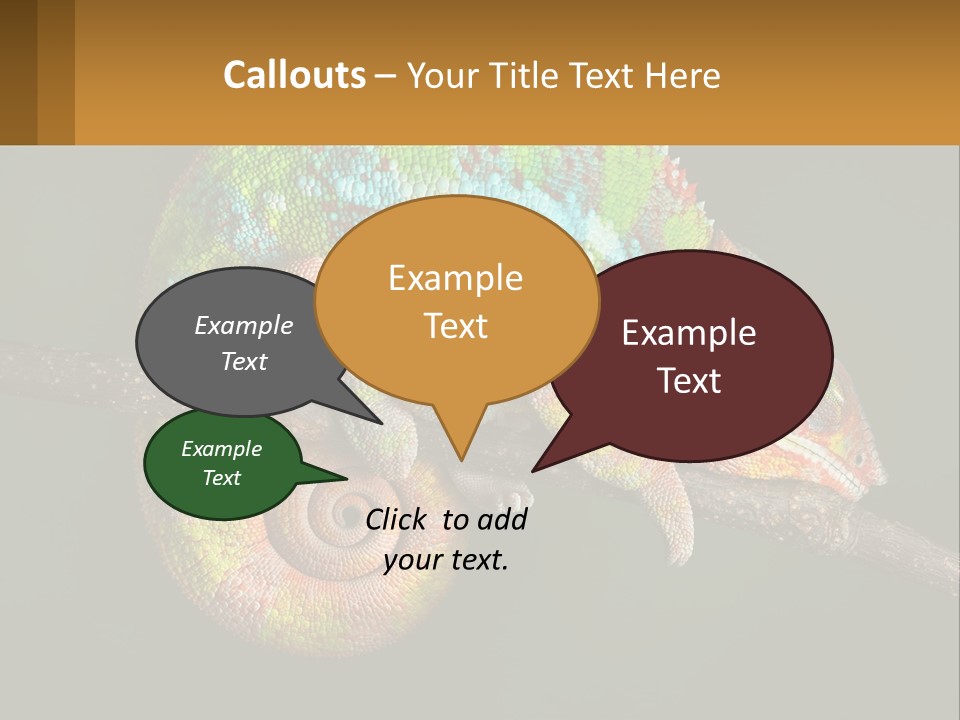 Callouts – Your Title Text Here

Example Text

Example Text

Example Text

Example Text

Click to add your text.